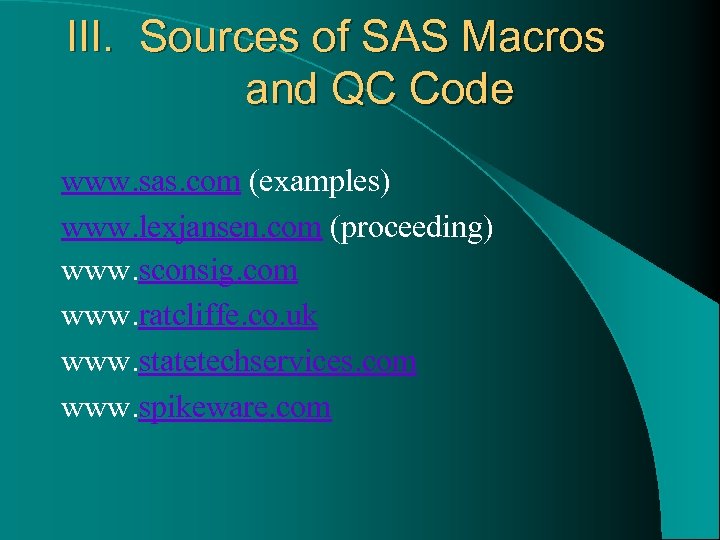 III. Sources of SAS Macros and QC Code

www.sas.com (examples)
www.lexjansen.com (proceeding)
www.sconsig.com
www.ratcliffe.co.uk
www.statetechservices.com
www.spikeware.com